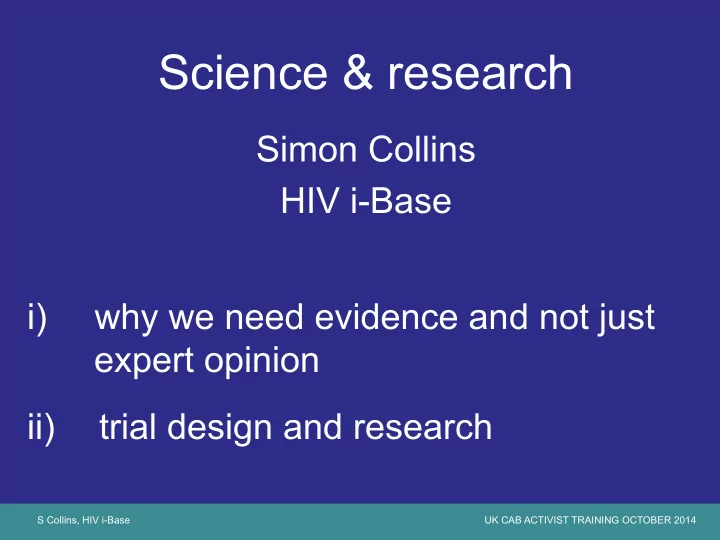 Science & research

Simon Collins
HIV i-Base

i) why we need evidence and not just expert opinion

ii) trial design and research

S Collins, HIV i-Base

UK CAB ACTIVIST TRAINING OCTOBER 2014